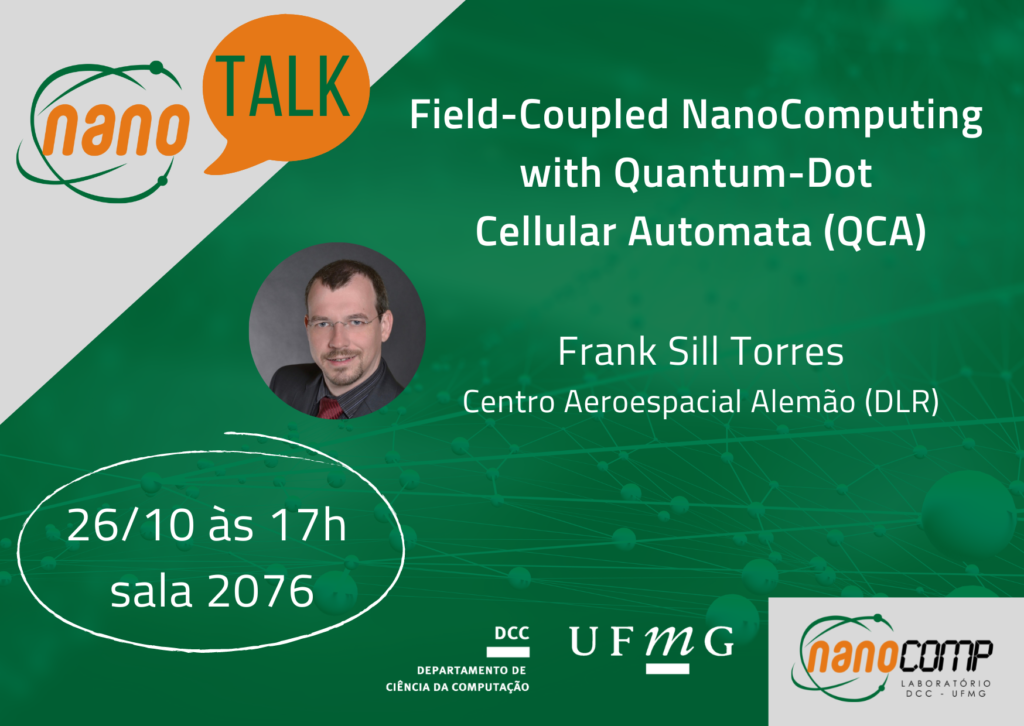 nano TALK

Field-Coupled NanoComputing with Quantum-Dot Cellular Automata (QCA)

Frank Sill Torres
Centro Aeroespacial Alemão (DLR)

26/10 às 17h
sala 2076

DCC
DEPARTAMENTO DE
CIÊNCIA DA COMPUTAÇÃO

UFMG

nanoCOMP
LABORATÓRIO
DCC - UFMG